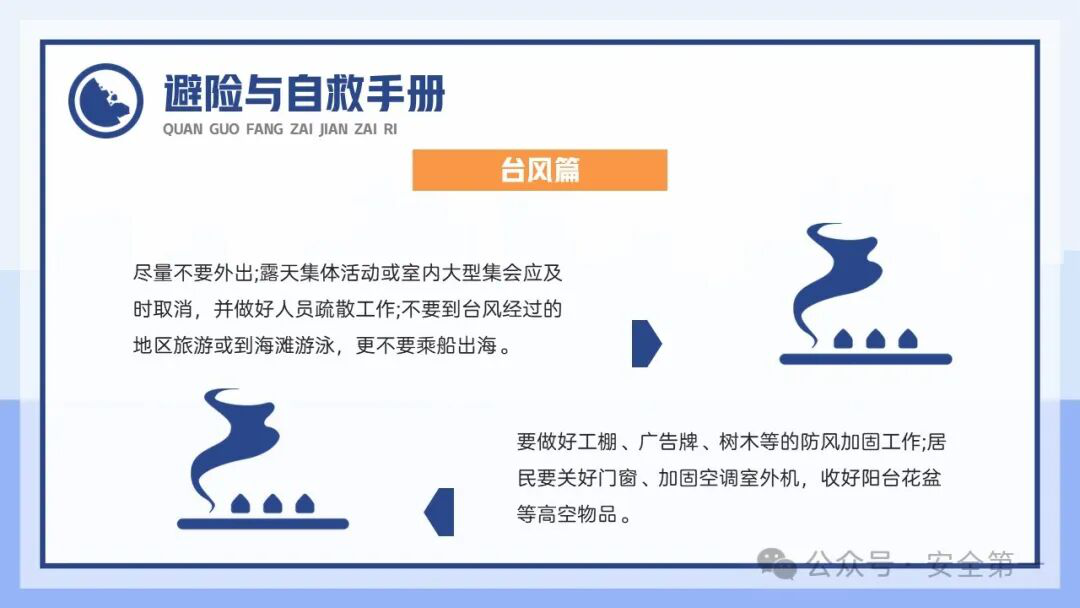 避险与自救手册
QUAN GUO FANG ZAI JIAN ZAI RI

台风篇

尽量不要外出;露天集体活动或室内大型集会应及时取消，并做好人员疏散工作;不要到台风经过的地区旅游或到海滩游泳，更不要乘船出海。

要做好工棚、广告牌、树木等的防风加固工作;居民要关好门窗、加固空调室外机，收好阳台花盆等高空物品。

公众号 · 安全第一